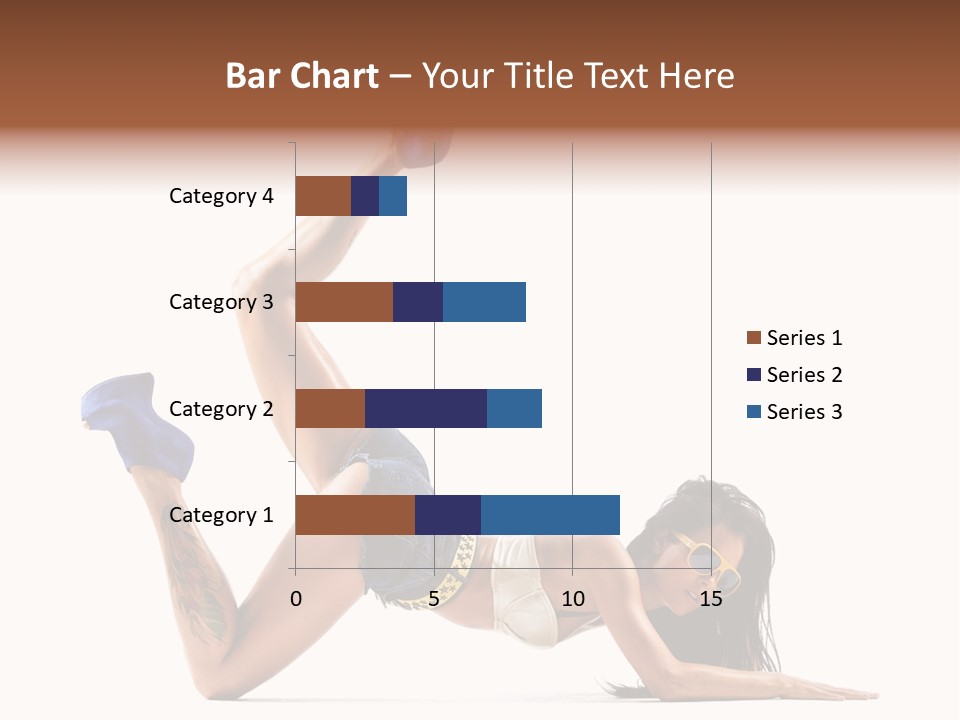 Bar Chart – Your Title Text Here

Category 4
Category 3
Category 2
Category 1

0
5
10
15

Series 1
Series 2
Series 3